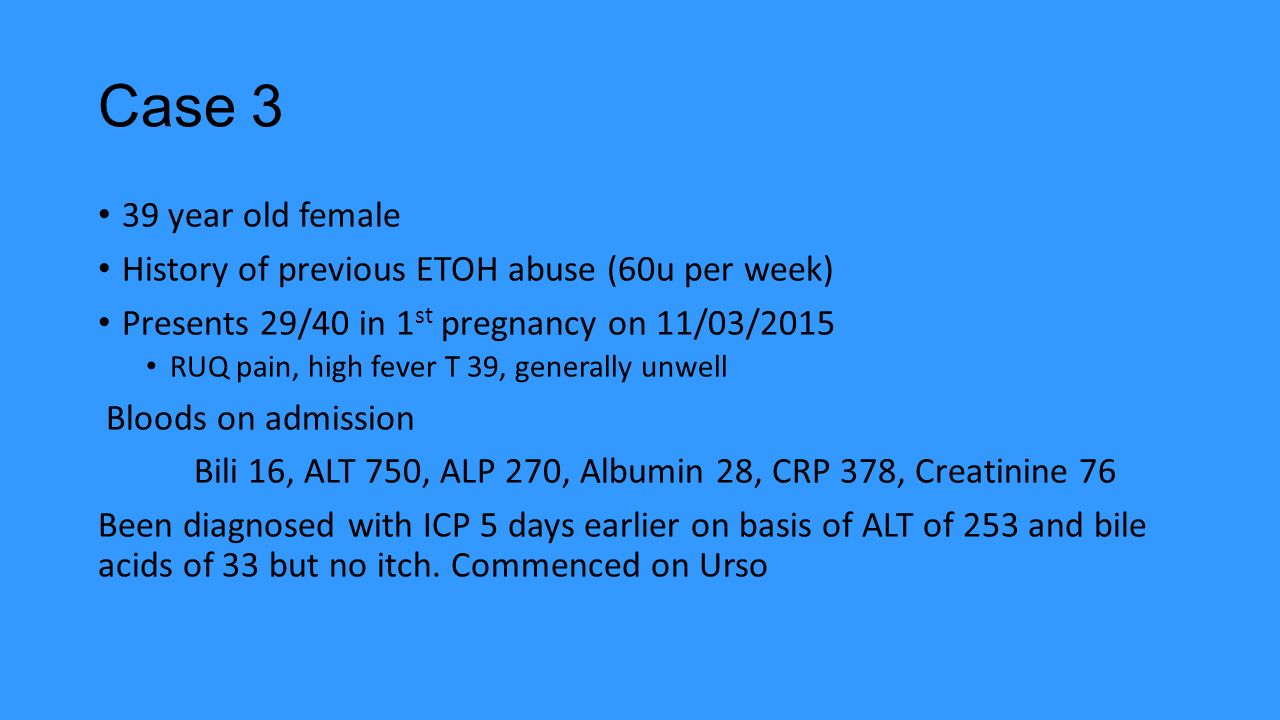 Case 3

• 39 year old female
• History of previous ETOH abuse (60u per week)
• Presents 29/40 in 1$^{st}$ pregnancy on 11/03/2015
  • RUQ pain, high fever T 39, generally unwell

Bloods on admission

Bili 16, ALT 750, ALP 270, Albumin 28, CRP 378, Creatinine 76

Been diagnosed with ICP 5 days earlier on basis of ALT of 253 and bile acids of 33 but no itch. Commenced on Urso